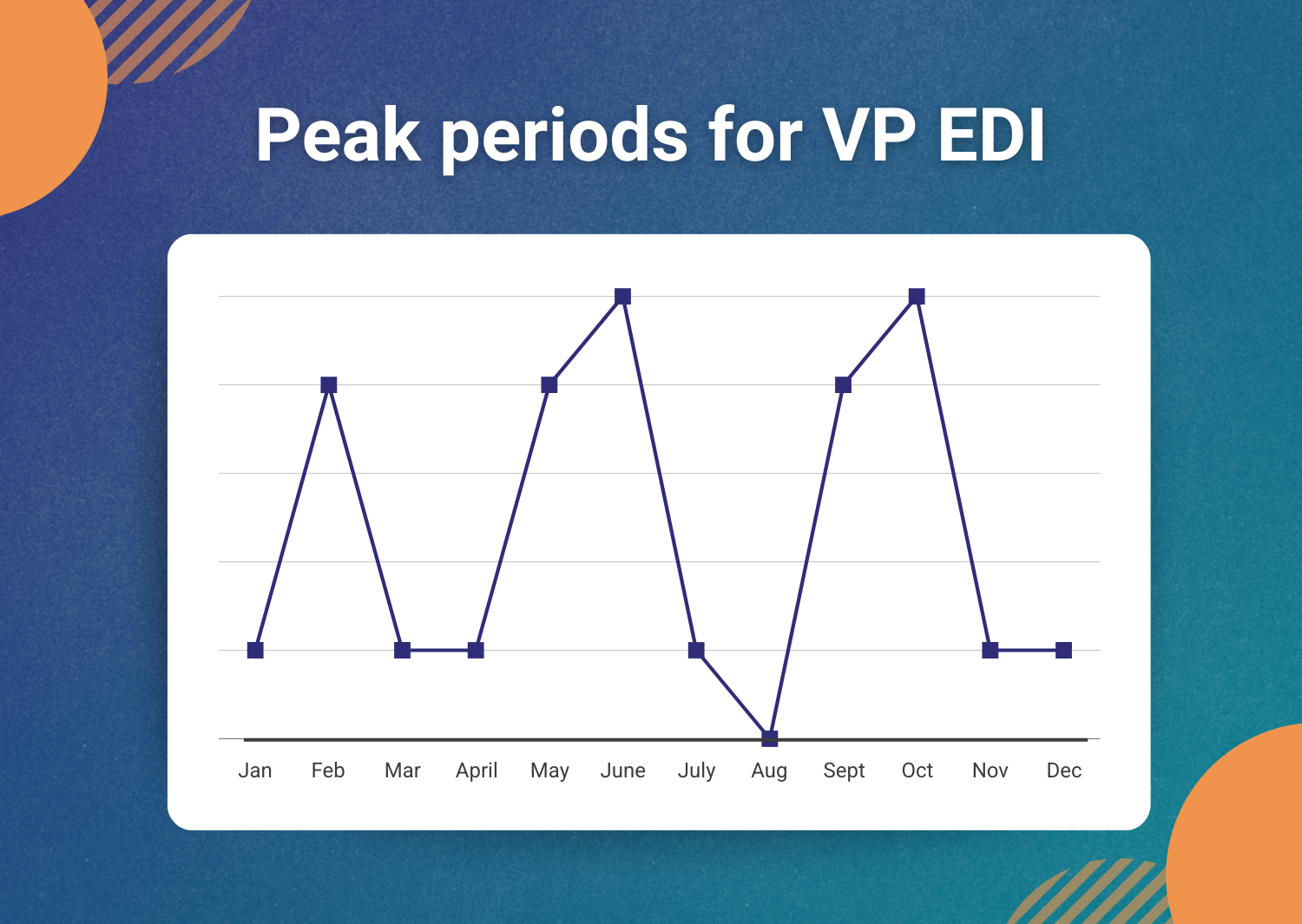 Peak periods for VP EDI

Jan Feb Mar April May June July Aug Sept Oct Nov Dec